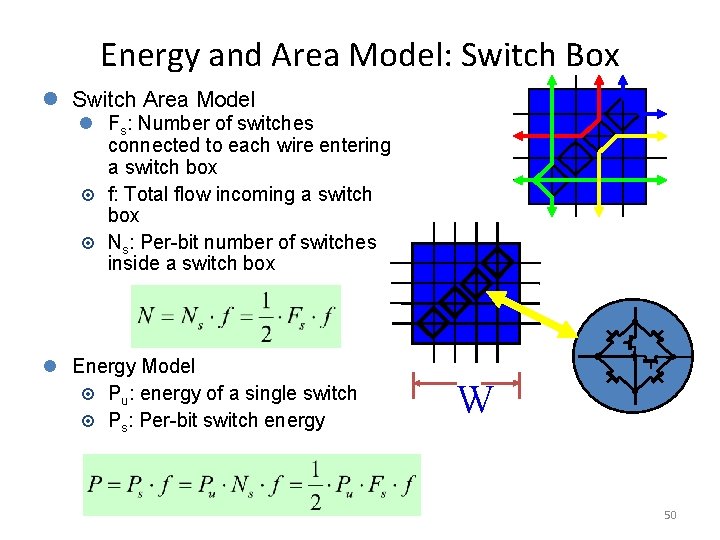 Energy and Area Model: Switch Box

Switch Area Model

$F_s$: Number of switches connected to each wire entering a switch box

f: Total flow incoming a switch box

$N_s$: Per-bit number of switches inside a switch box

$N = N_s \cdot f = \frac{1}{2} \cdot F_s \cdot f$

Energy Model

$P_u$: energy of a single switch

$P_s$: Per-bit switch energy

$P = P_s \cdot f = P_u \cdot N_s \cdot f = \frac{1}{2} \cdot P_u \cdot F_s \cdot f$

W

50